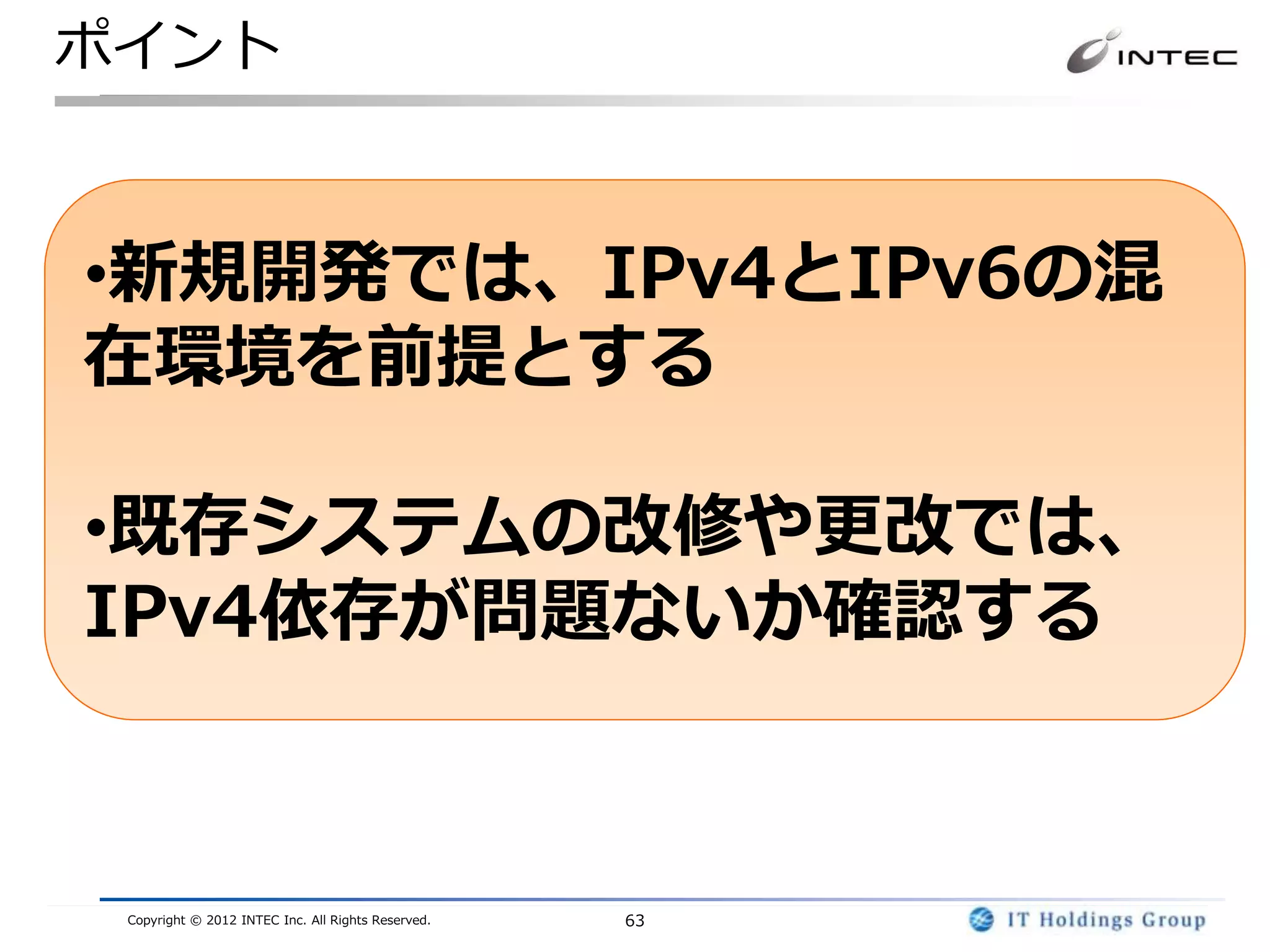 ポイント

INTEC

•新規開発では、IPv4とIPv6の混在環境を前提とする

•既存システムの改修や更改では、IPv4依存が問題ないか確認する

Copyright © 2012 INTEC Inc. All Rights Reserved.

63

IT Holdings Group